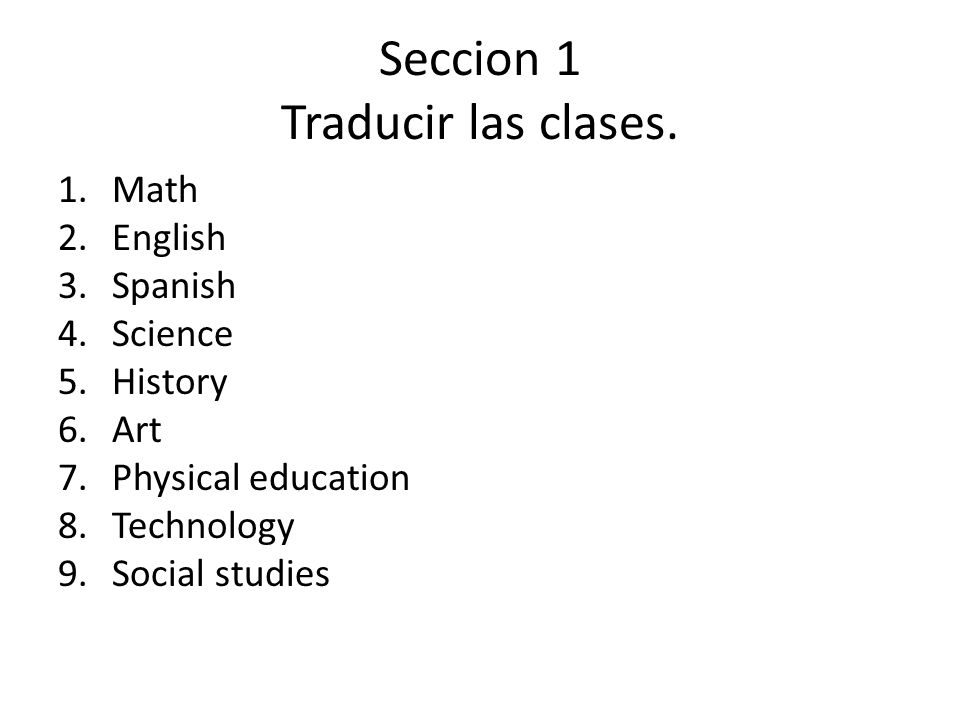 Seccion 1
Traducir las clases.

1. Math
2. English
3. Spanish
4. Science
5. History
6. Art
7. Physical education
8. Technology
9. Social studies